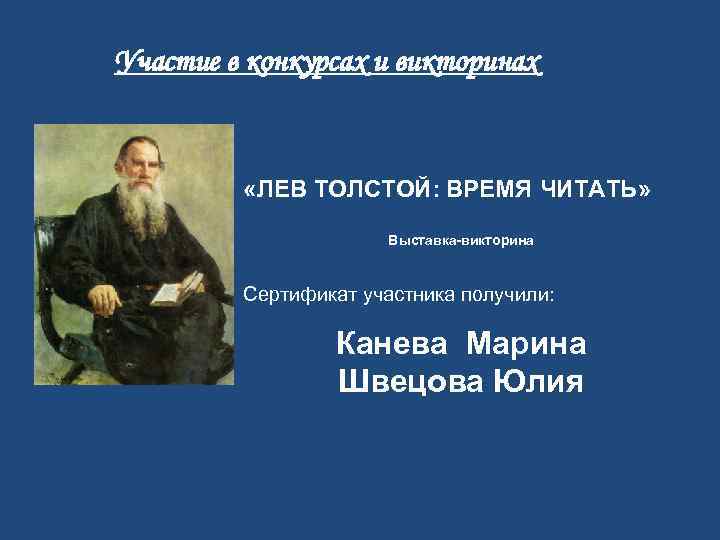 Участие в конкурсах и викторинах

«ЛЕВ ТОЛСТОЙ: ВРЕМЯ ЧИТАТЬ»

Выставка-викторина

Сертификат участника получили:

Канева Марина
Швецова Юлия